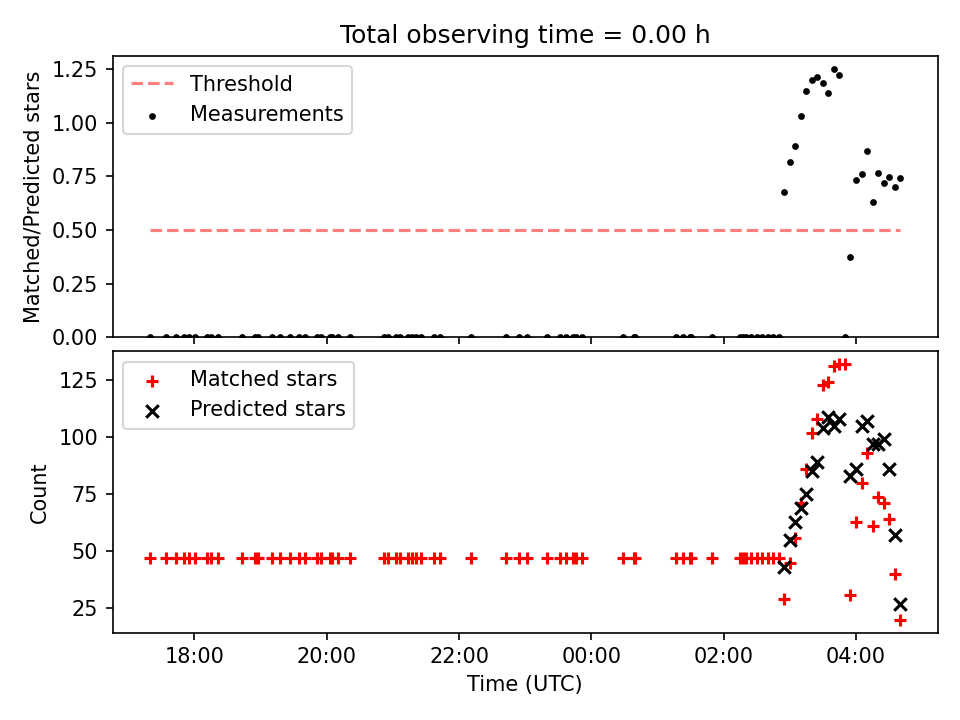 Total observing time = 0.00 h

Threshold
Measurements

Matched/Predicted stars

1.25
1.00
0.75
0.50
0.25
0.00

Matched stars
Predicted stars

Count

125
100
75
50
25

18:00
20:00
22:00
00:00
02:00
04:00

Time (UTC)